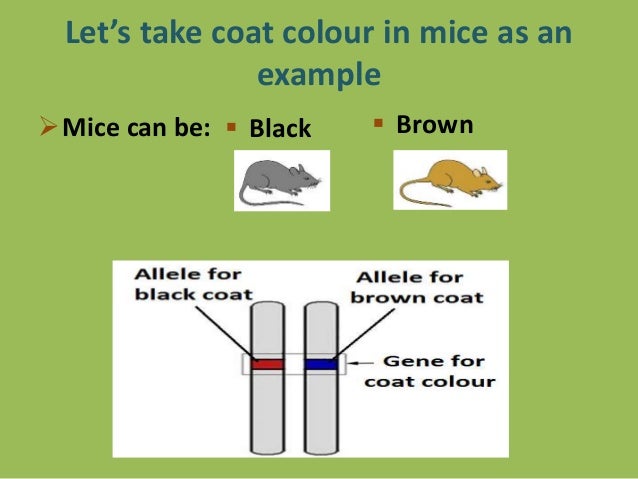 Let's take coat colour in mice as an example

➢ Mice can be: ▪ Black ▪ Brown

Allele for black coat

Allele for brown coat

Gene for coat colour